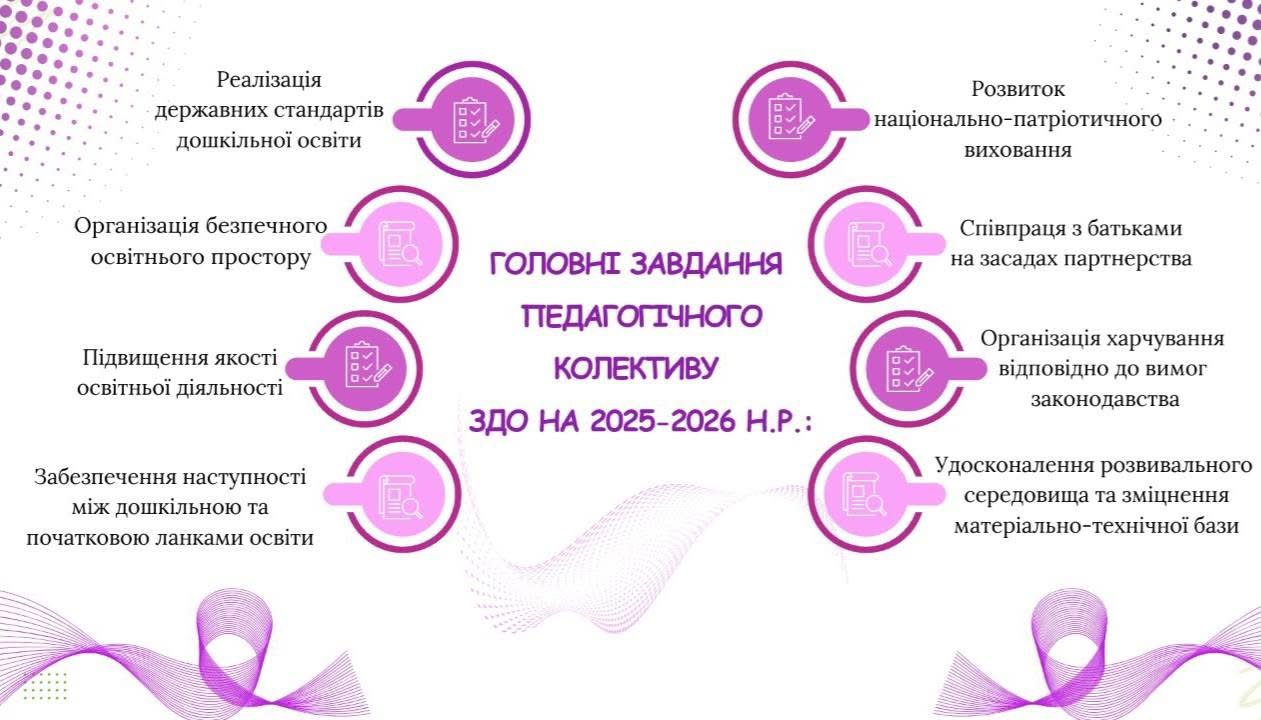 ГОЛОВНІ ЗАВДАННЯ ПЕДАГОГІЧНОГО КОЛЕКТИВУ ЗДО НА 2025-2026 Н.Р.:

Реалізація державних стандартів дошкільної освіти

Організація безпечного освітнього простору

Підвищення якості освітньої діяльності

Забезпечення наступності між дошкільною та початковою ланками освіти

Розвиток національно-патріотичного виховання

Співпраця з батьками на засадах партнерства

Організація харчування відповідно до вимог законодавства

Удосконалення розвивального середовища та зміцнення матеріально-технічної бази